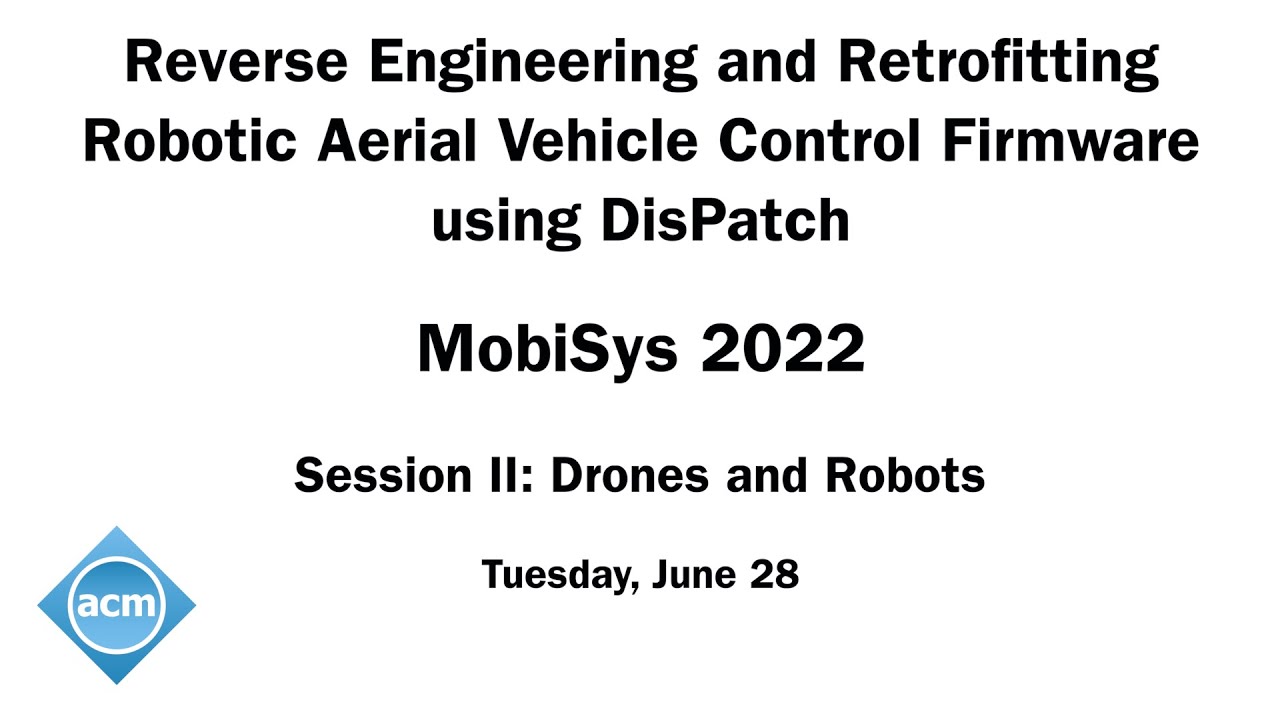 Reverse Engineering and Retrofitting Robotic Aerial Vehicle Control Firmware using DisPatch

MobiSys 2022

Session II: Drones and Robots

Tuesday, June 28

acm